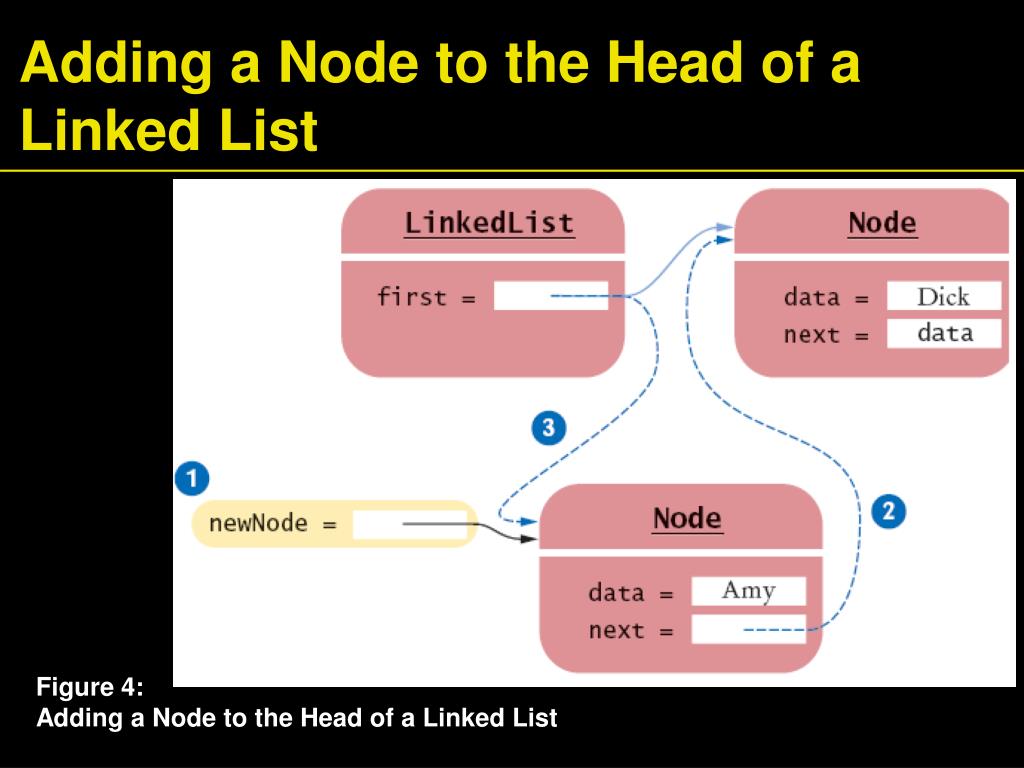 Adding a Node to the Head of a Linked List

LinkedList
first =

Node
data = Dick
next = data

3

1
newNode =

Node
data = Amy
next =

2

Figure 4:
Adding a Node to the Head of a Linked List